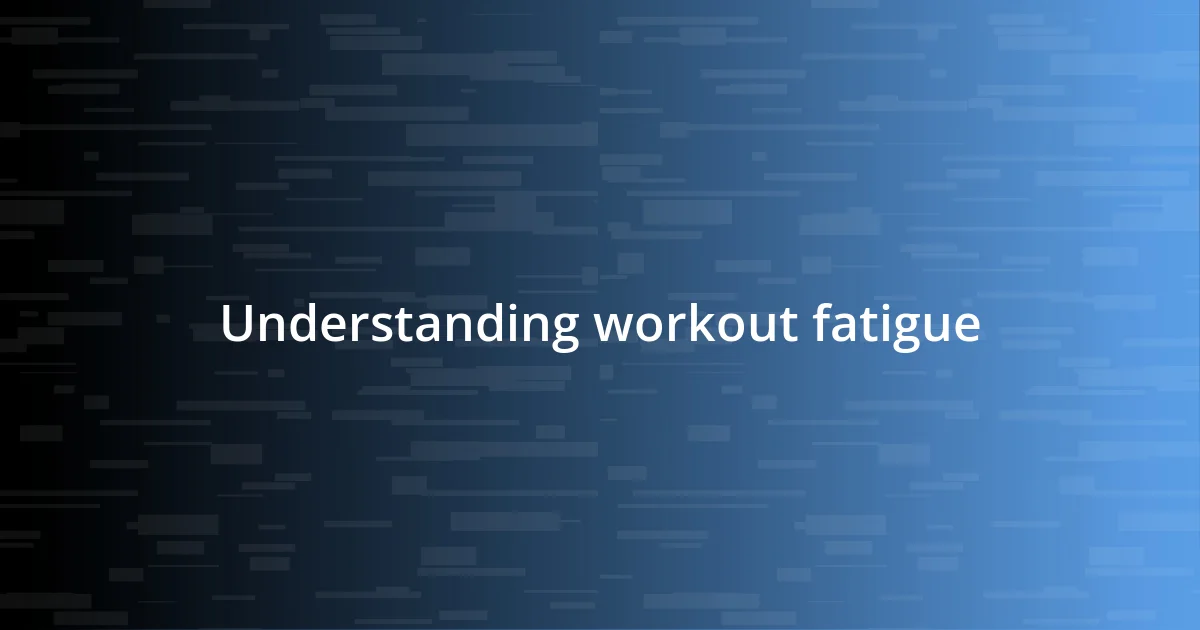 Understanding workout fatigue